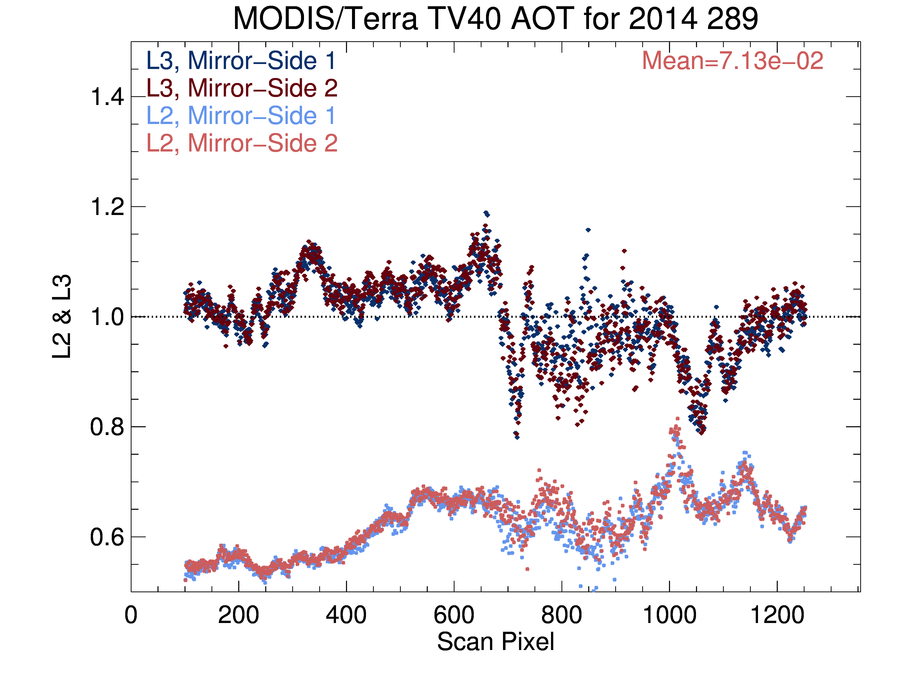 MODIS/Terra TV40 AOT for 2014 289

L3, Mirror−Side 1
L3, Mirror−Side 2
L2, Mirror−Side 1
L2, Mirror−Side 2

Mean=7.13e−02

L2 & L3

1.4
1.2
1.0
0.8
0.6

0
200
400
600
800
1000
1200

Scan Pixel